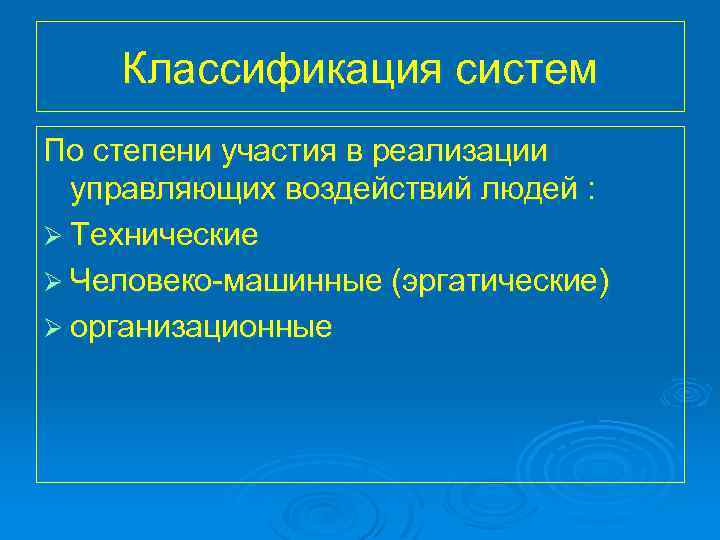 Классификация систем

По степени участия в реализации управляющих воздействий людей :

➢ Технические
➢ Человеко-машинные (эргатические)
➢ организационные